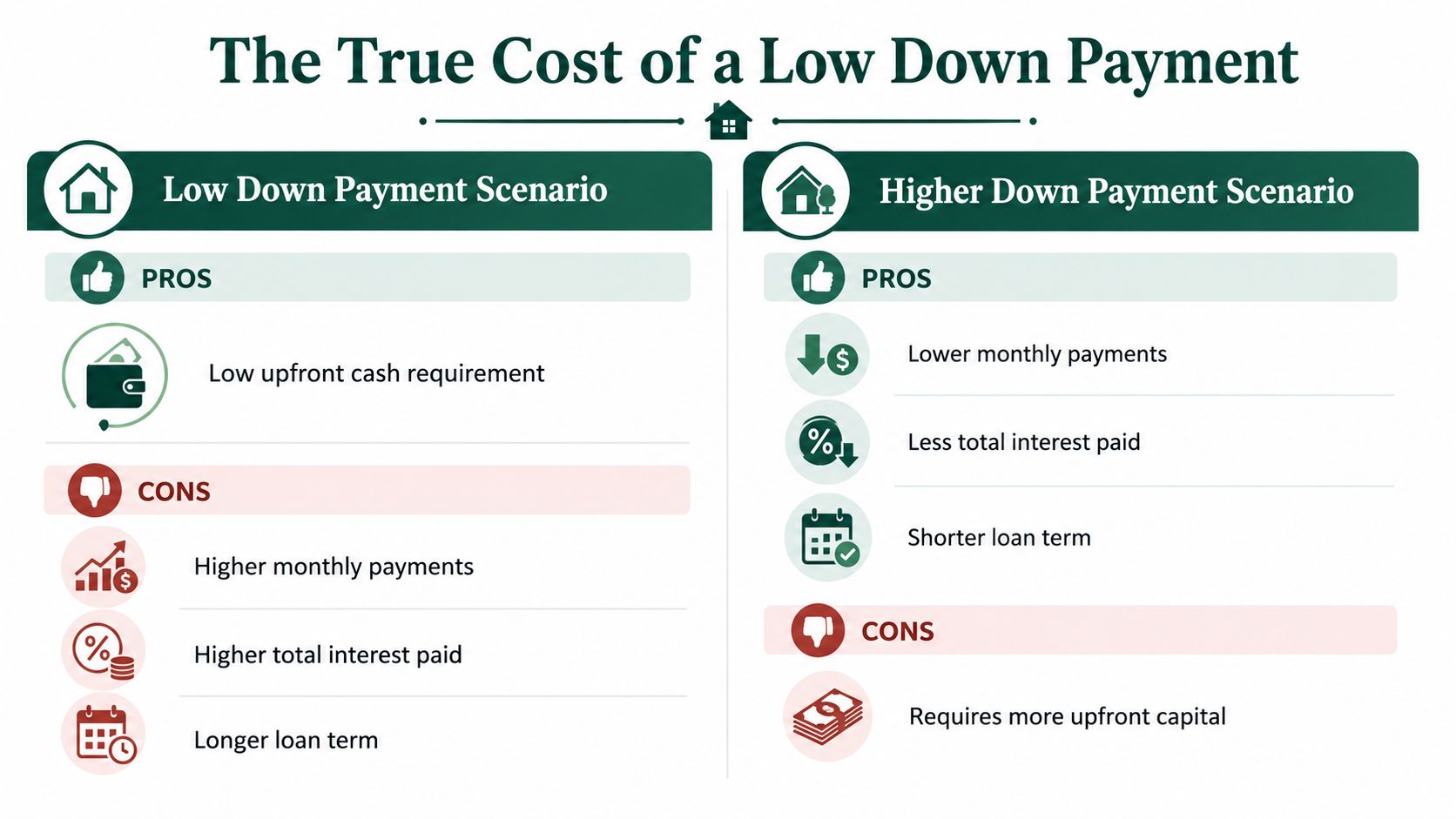 The True Cost of a Low Down Payment

Low Down Payment Scenario

PROS

Low upfront cash requirement

CONS

Higher monthly payments

Higher total interest paid

Longer loan term

Higher Down Payment Scenario

PROS

Lower monthly payments

Less total interest paid

Shorter loan term

CONS

Requires more upfront capital